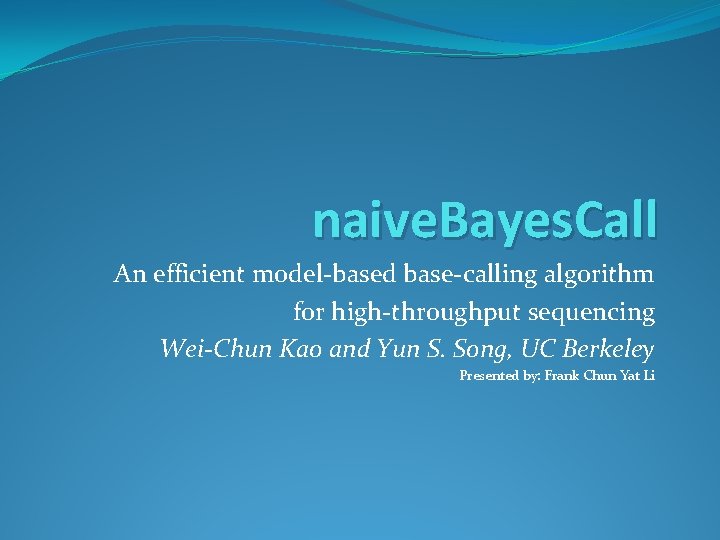 naiveBayesCall

An efficient model-based base-calling algorithm for high-throughput sequencing

Wei-Chun Kao and Yun S. Song, UC Berkeley

Presented by: Frank Chun Yat Li